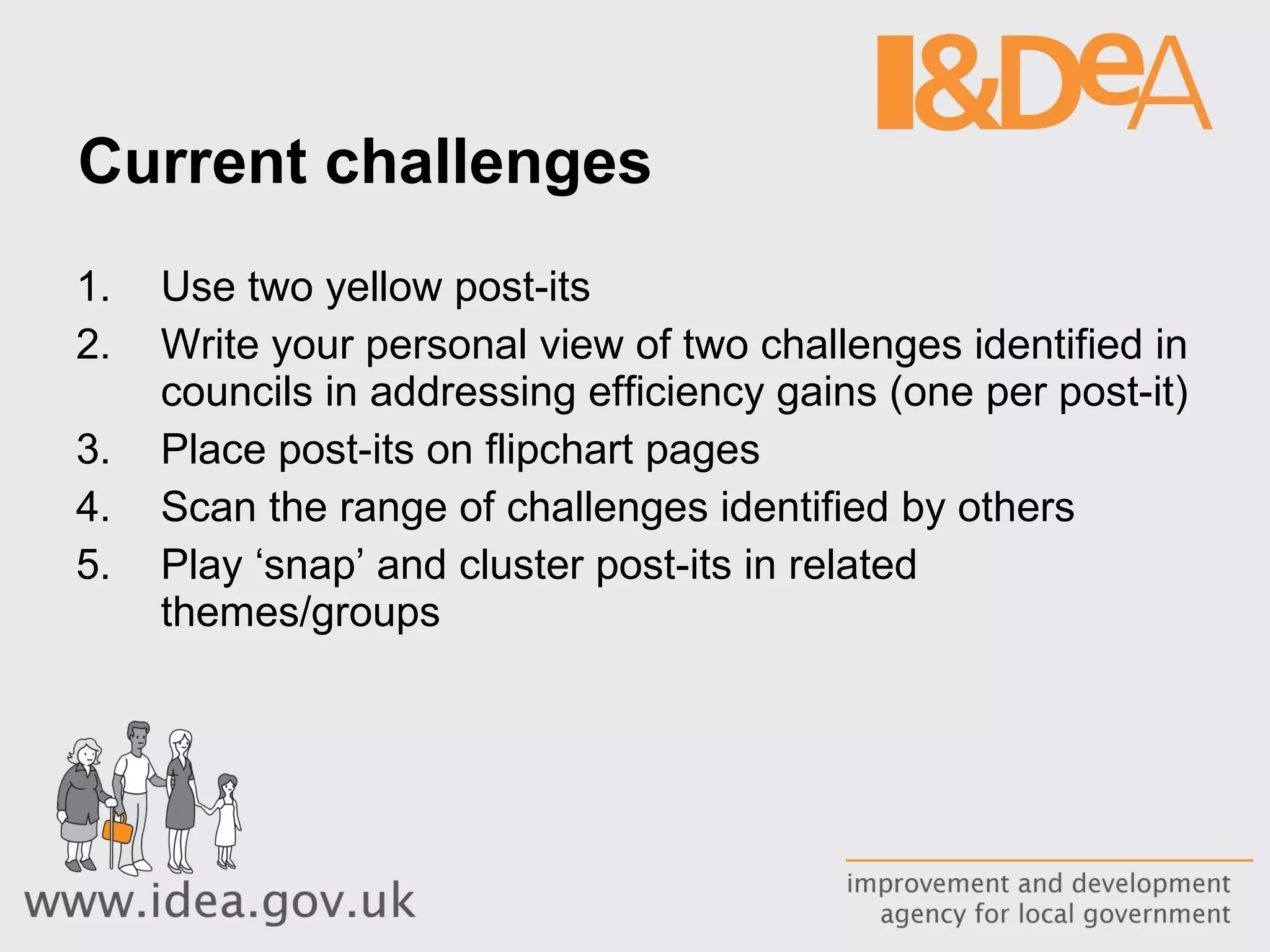 I&DeA

Current challenges

1. Use two yellow post-its
2. Write your personal view of two challenges identified in councils in addressing efficiency gains (one per post-it)
3. Place post-its on flipchart pages
4. Scan the range of challenges identified by others
5. Play ‘snap’ and cluster post-its in related themes/groups

www.idea.gov.uk

improvement and development agency for local government